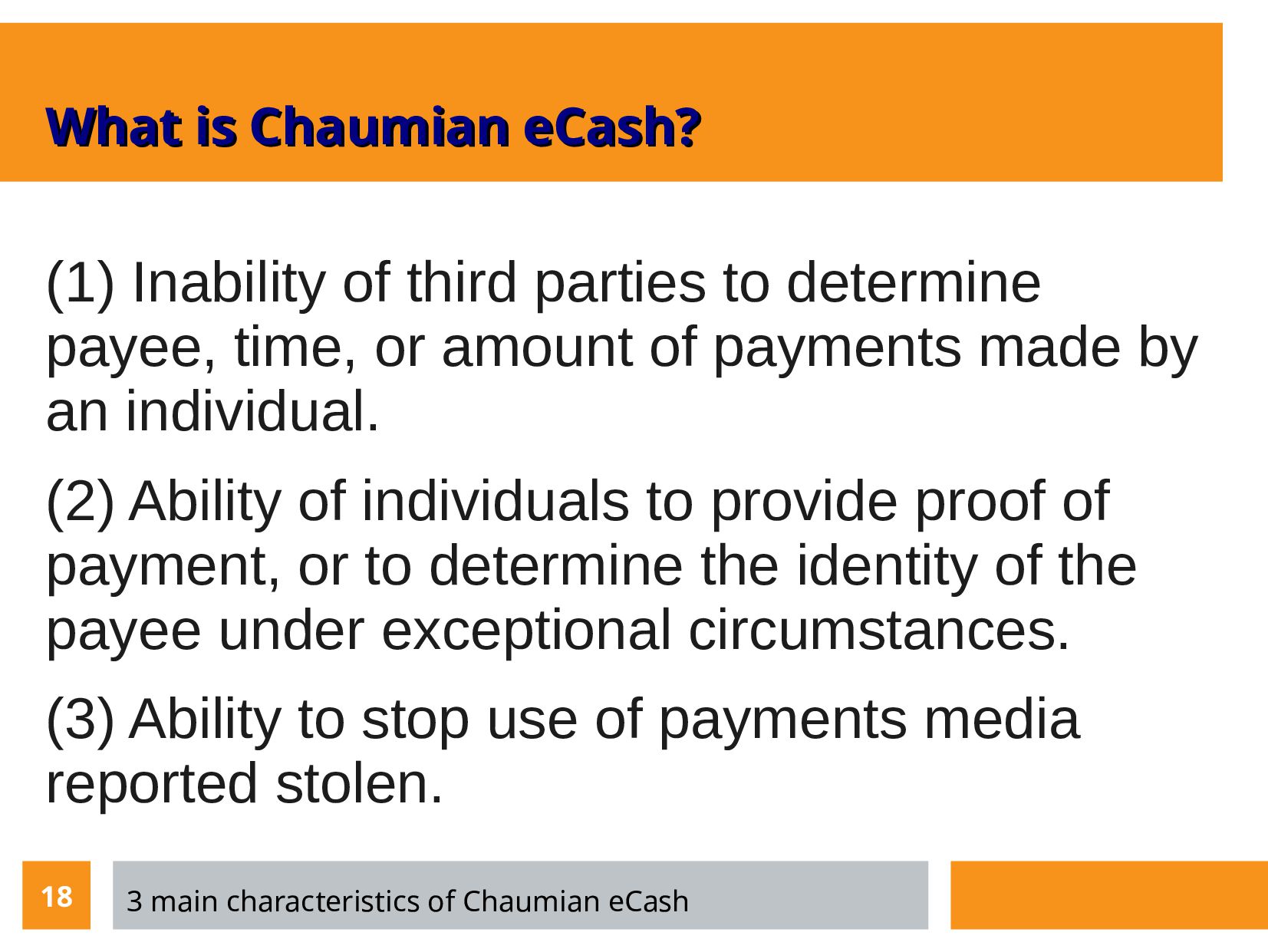 What is Chaumian eCash?

(1) Inability of third parties to determine payee, time, or amount of payments made by an individual.

(2) Ability of individuals to provide proof of payment, or to determine the identity of the payee under exceptional circumstances.

(3) Ability to stop use of payments media reported stolen.

18

3 main characteristics of Chaumian eCash